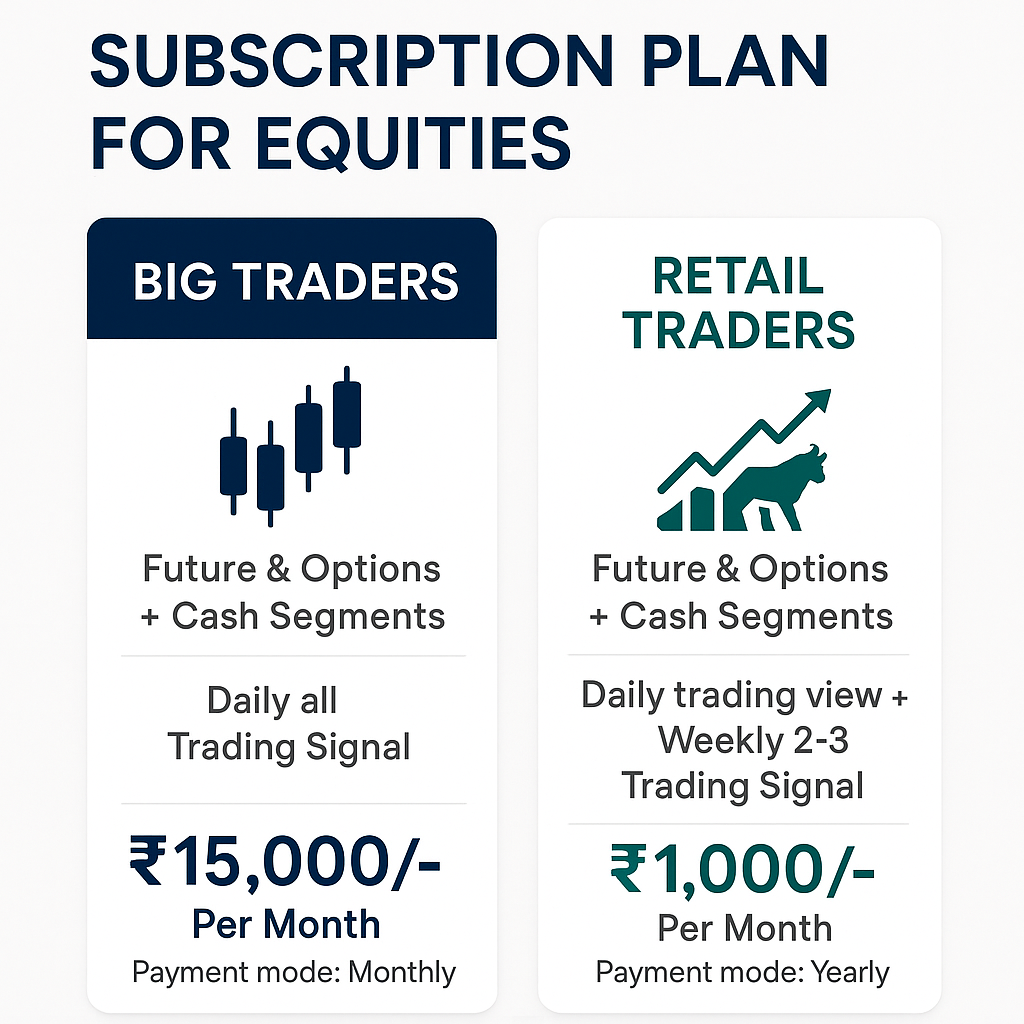 SUBSCRIPTION PLAN FOR EQUITIES

BIG TRADERS

Future & Options + Cash Segments

Daily all Trading Signal

₹15,000/-
Per Month
Payment mode: Monthly

RETAIL TRADERS

Future & Options + Cash Segments

Daily trading view + Weekly 2-3 Trading Signal

₹1,000/-
Per Month
Payment mode: Yearly